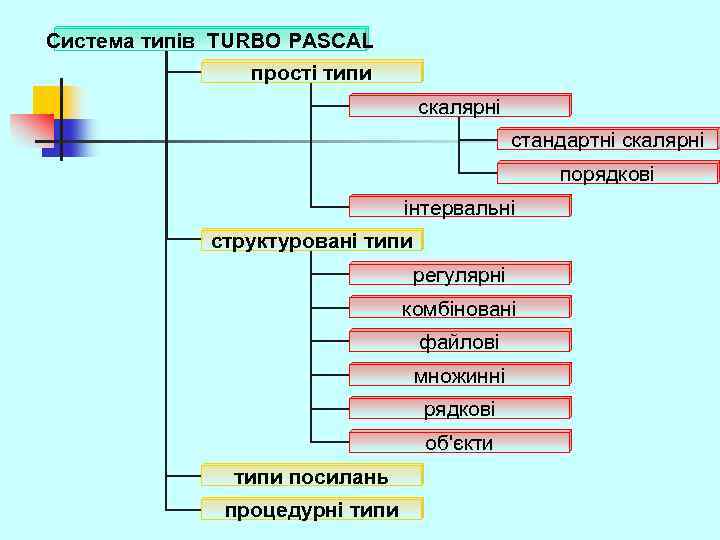 Система типів TURBO PASCAL

прості типи

скалярні

стандартні скалярні

порядкові

інтервальні

структуровані типи

регулярні

комбіновані

файлові

множинні

рядкові

об'єкти

типи посилань

процедурні типи